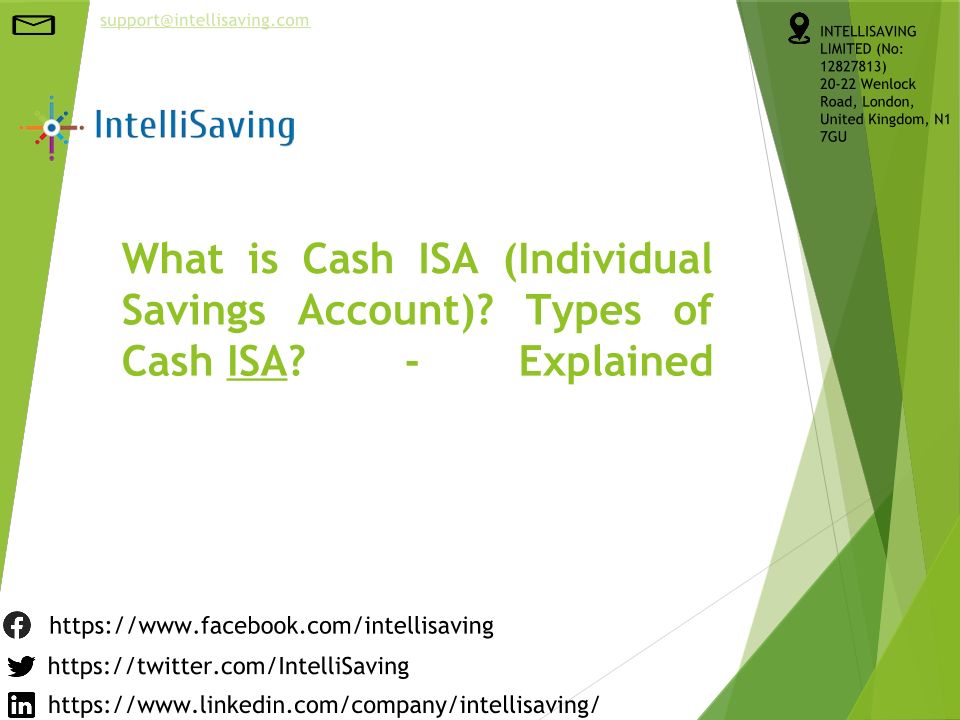 support@intellisaving.com

INTELLISAVING LIMITED (No: 12827813)
20-22 Wenlock Road, London, United Kingdom, N1 7GU

IntelliSaving

What is Cash ISA (Individual Savings Account)? Types of Cash ISA? - Explained

https://www.facebook.com/intellisaving
https://twitter.com/IntelliSaving
https://www.linkedin.com/company/intellisaving/